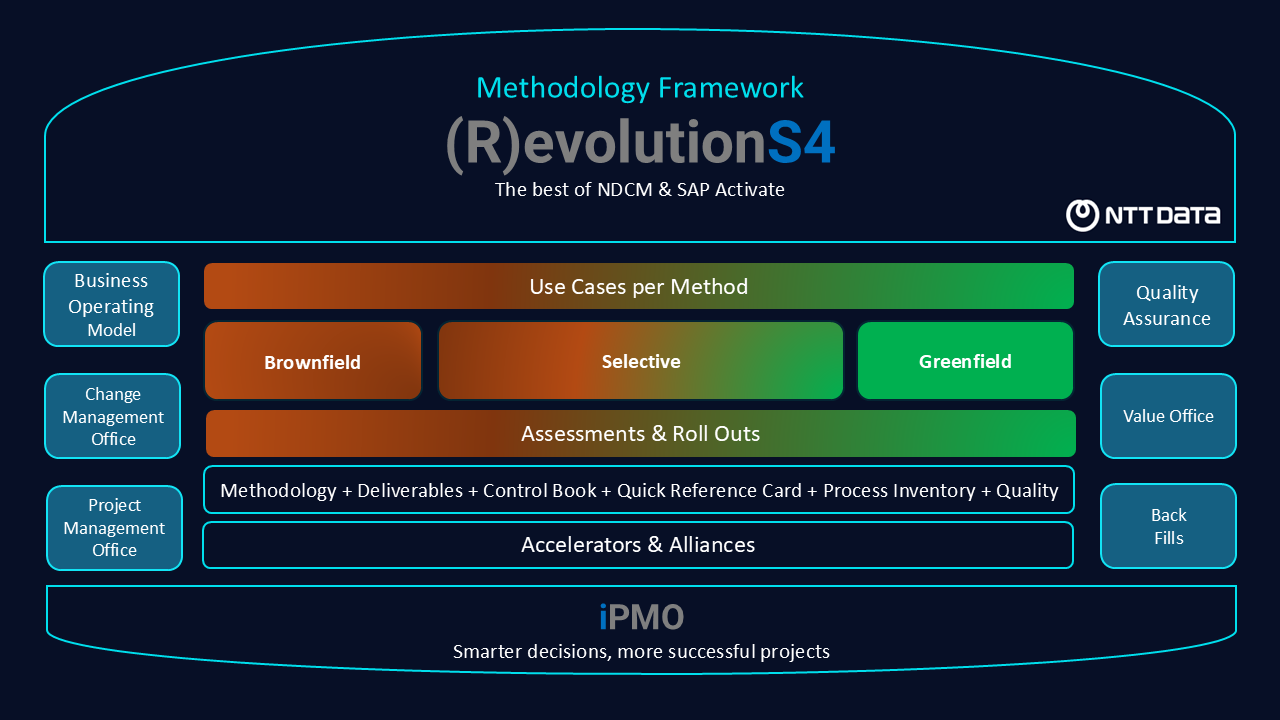 Methodology Framework

(R)evolutionS4

The best of NDCM & SAP Activate

NTT DATA

Business Operating Model

Change Management Office

Project Management Office

Use Cases per Method

Brownfield

Selective

Greenfield

Assessments & Roll Outs

Methodology + Deliverables + Control Book + Quick Reference Card + Process Inventory + Quality

Accelerators & Alliances

Quality Assurance

Value Office

Back Fills

iPMO

Smarter decisions, more successful projects